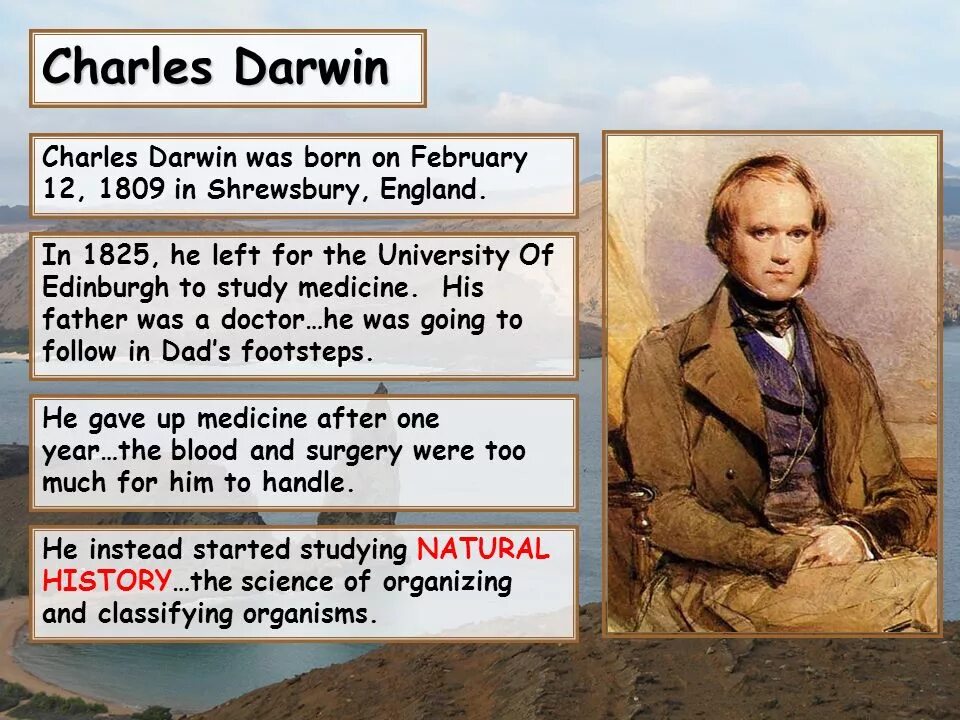 Charles Darwin

Charles Darwin was born on February 12, 1809 in Shrewsbury, England.

In 1825, he left for the University Of Edinburgh to study medicine. His father was a doctor…he was going to follow in Dad's footsteps.

He gave up medicine after one year…the blood and surgery were too much for him to handle.

He instead started studying NATURAL HISTORY…the science of organizing and classifying organisms.